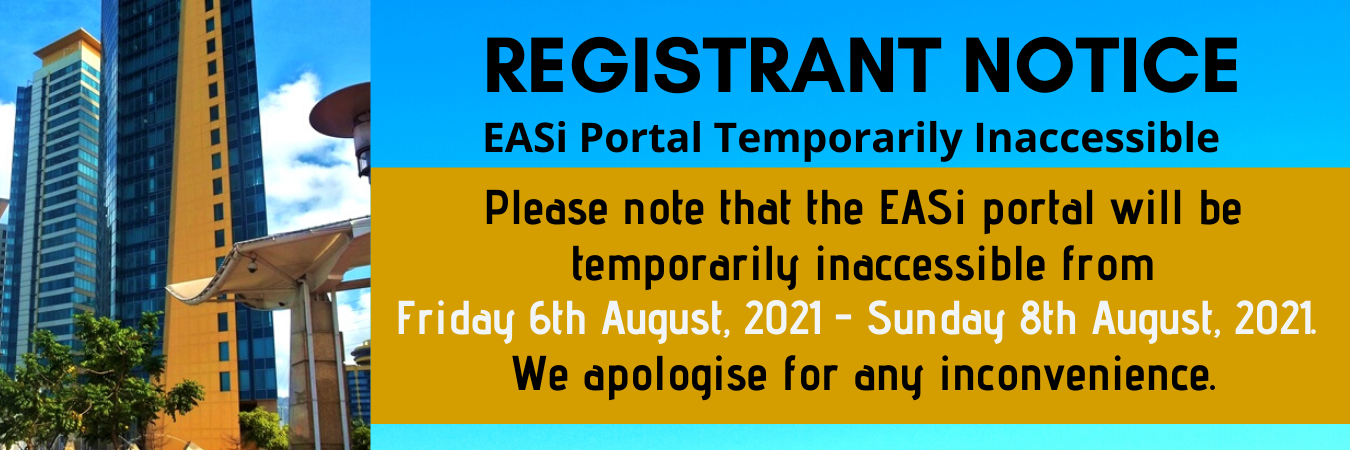 REGISTRANT NOTICE

EASi Portal Temporarily Inaccessible

Please note that the EASi portal will be temporarily inaccessible from Friday 6th August, 2021 - Sunday 8th August, 2021. We apologise for any inconvenience.